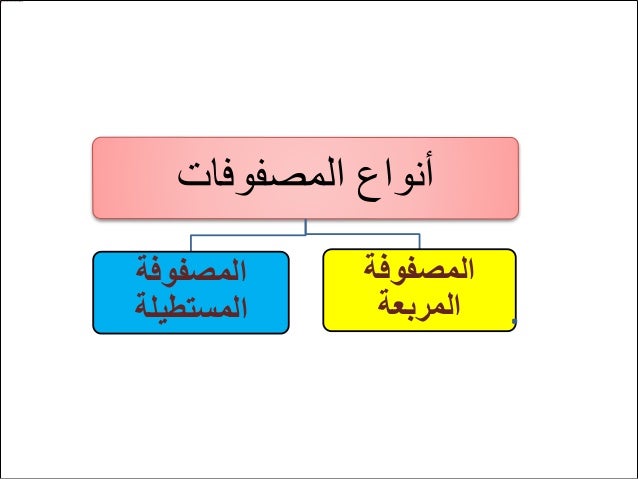 أنواع المصفوفات

المصفوفة المربعة

المصفوفة المستطيلة